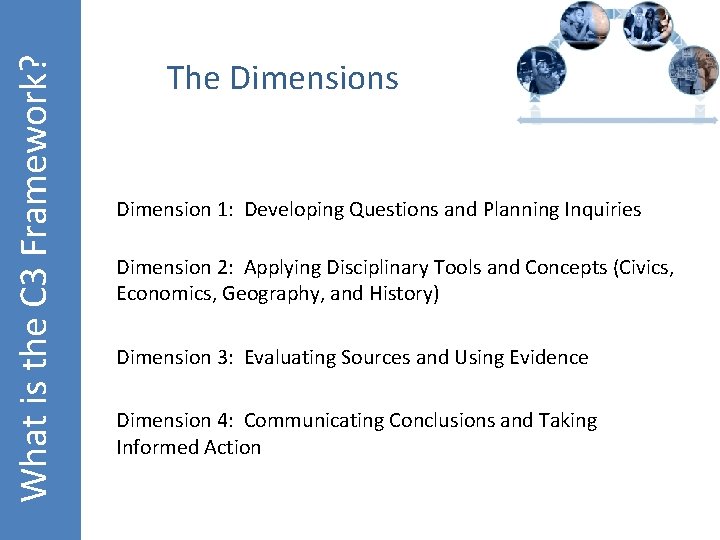 What is the C3 Framework?

The Dimensions

Dimension 1: Developing Questions and Planning Inquiries

Dimension 2: Applying Disciplinary Tools and Concepts (Civics, Economics, Geography, and History)

Dimension 3: Evaluating Sources and Using Evidence

Dimension 4: Communicating Conclusions and Taking Informed Action